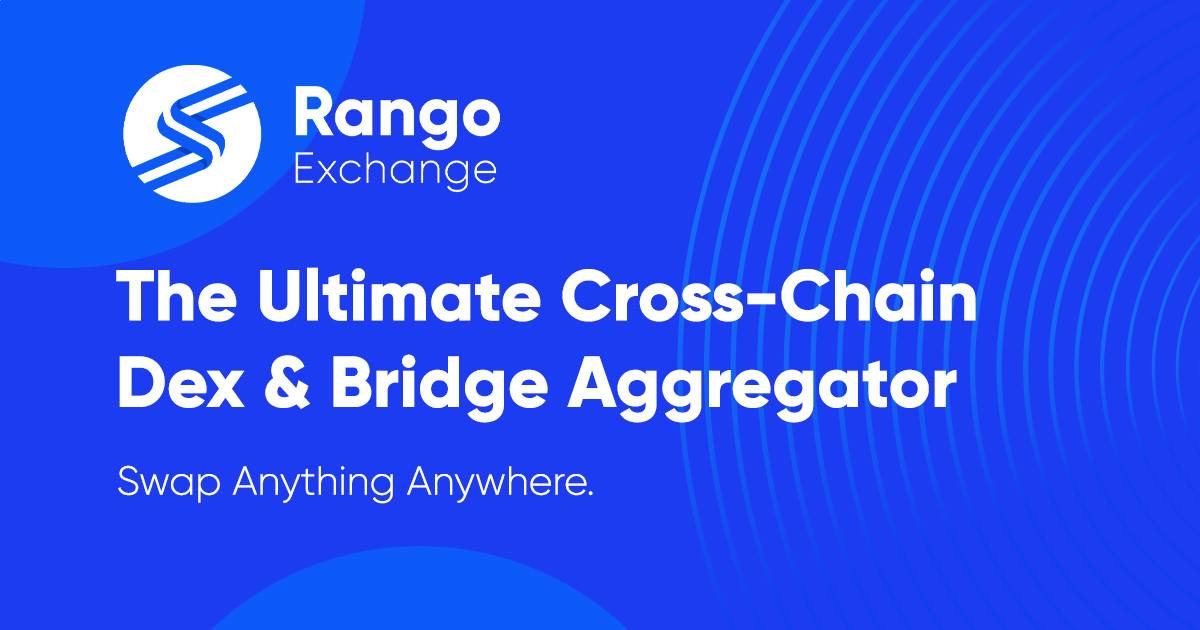 Rango
Exchange

The Ultimate Cross-Chain Dex & Bridge Aggregator

Swap Anything Anywhere.